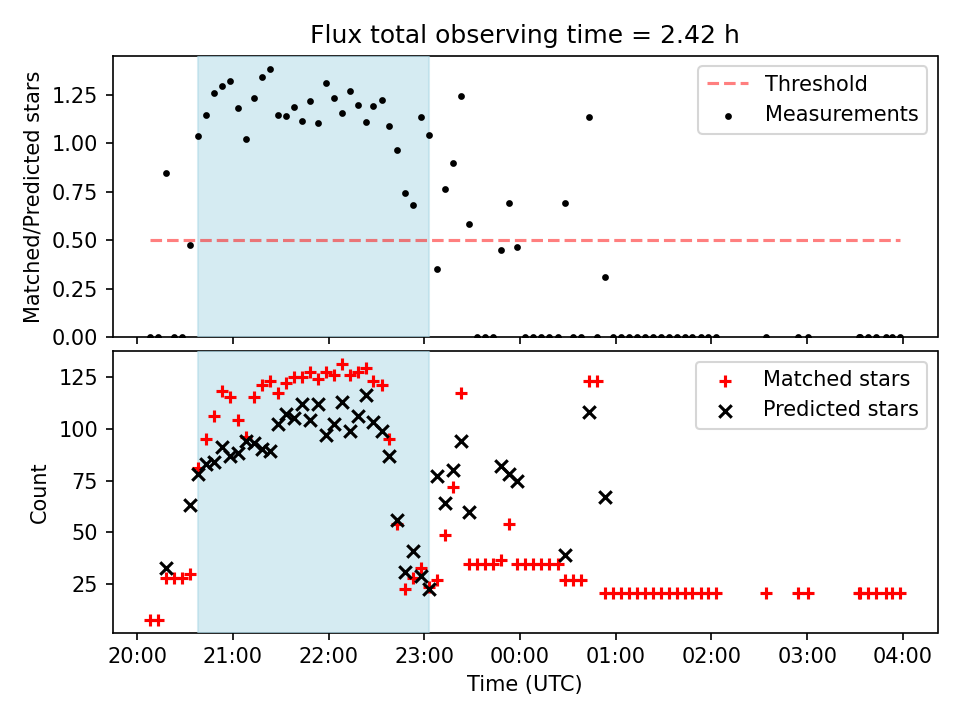 Flux total observing time = 2.42 h

Matched/Predicted stars

1.25
1.00
0.75
0.50
0.25
0.00

Threshold
Measurements

Count

125
100
75
50
25

Matched stars
Predicted stars

20:00
21:00
22:00
23:00
00:00
01:00
02:00
03:00
04:00

Time (UTC)